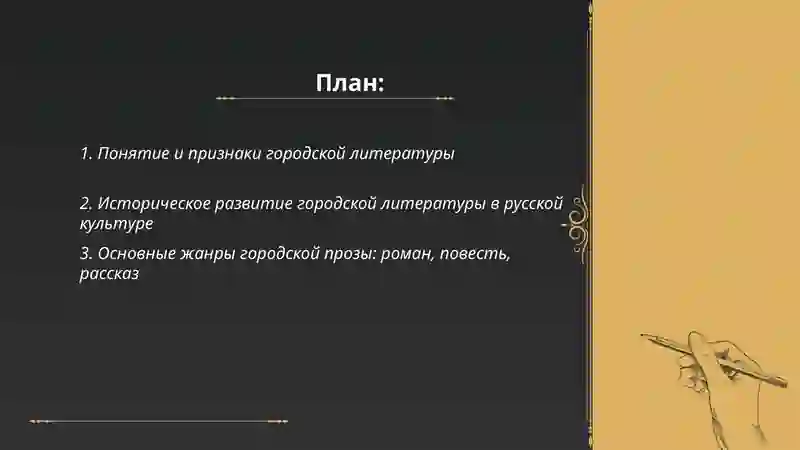 План:

1. Понятие и признаки городской литературы

2. Историческое развитие городской литературы в русской культуре

3. Основные жанры городской прозы: роман, повесть, рассказ